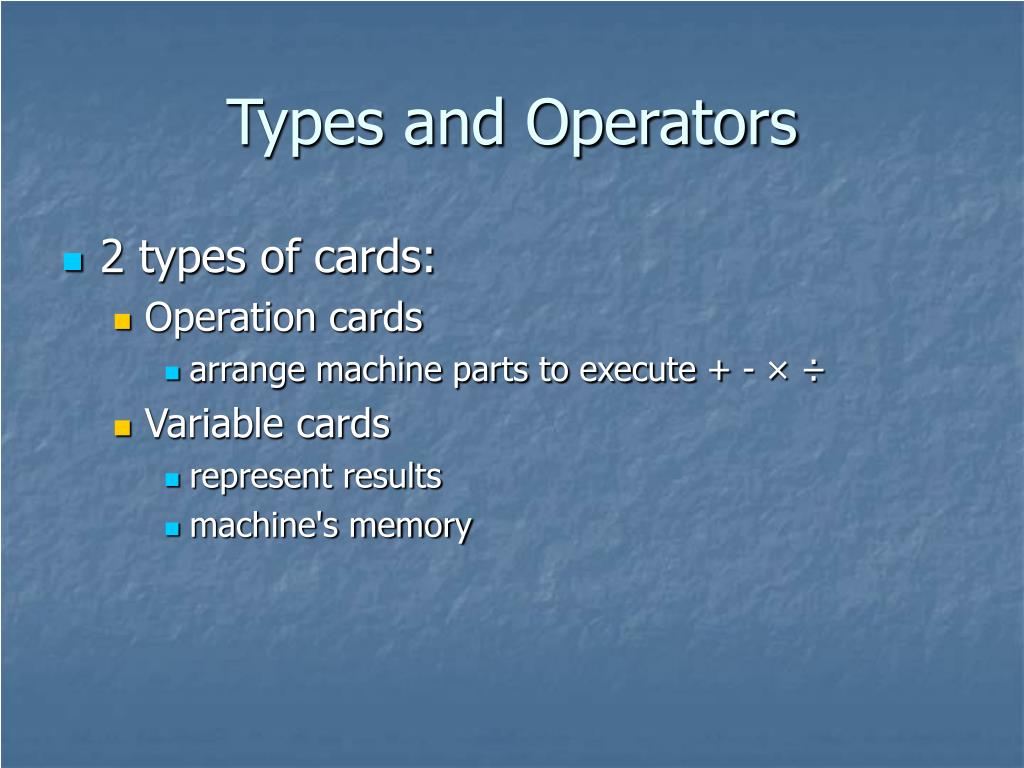 Types and Operators

2 types of cards:

Operation cards

arrange machine parts to execute + - × ÷

Variable cards

represent results

machine's memory